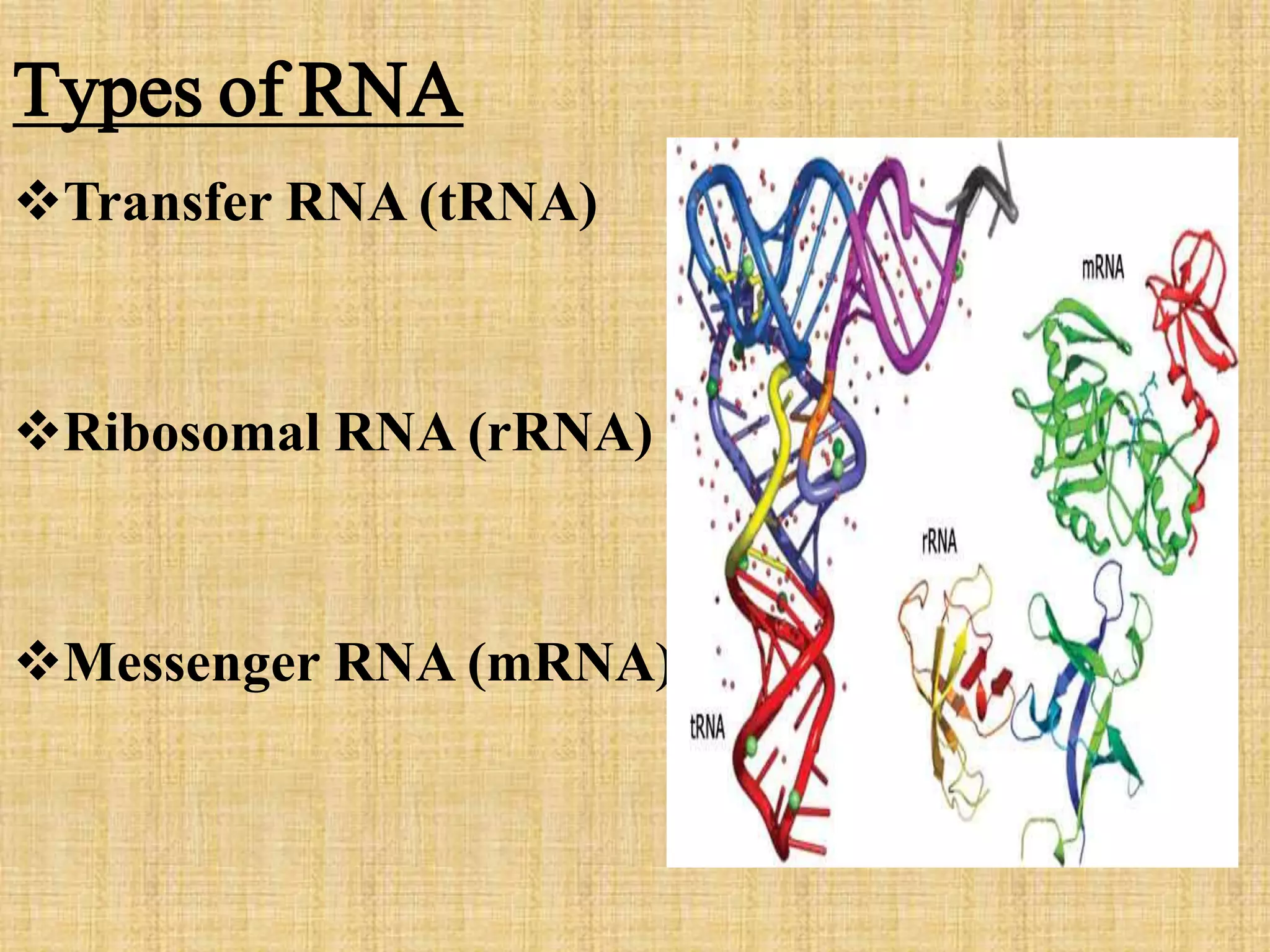 Types of RNA

❖Transfer RNA (tRNA)

❖Ribosomal RNA (rRNA)

❖Messenger RNA (mRNA)

mRNA

rRNA

tRNA